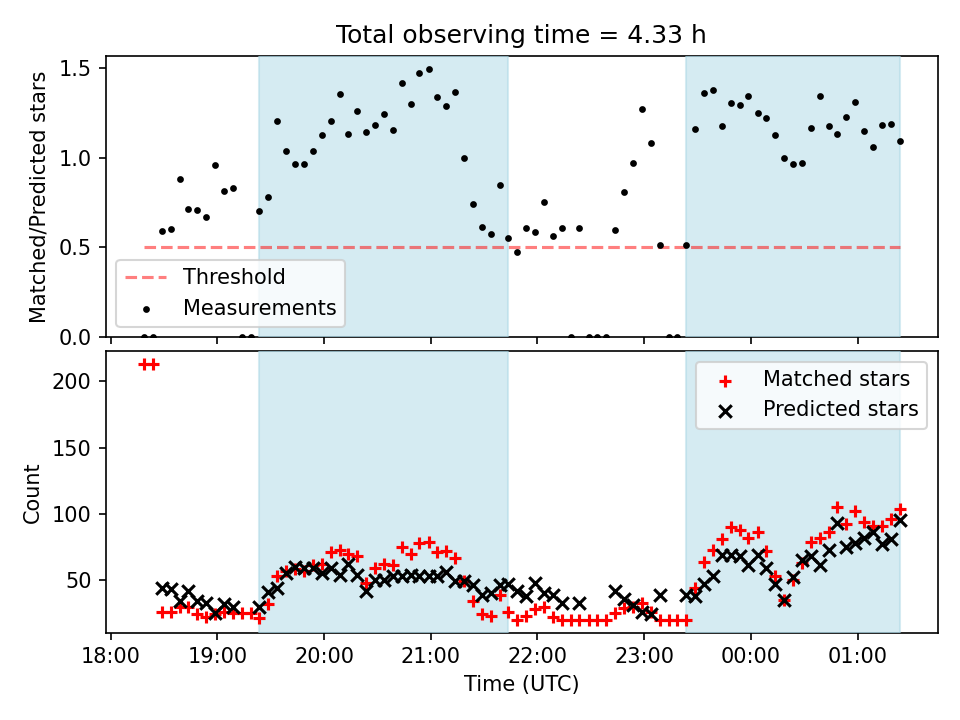 Total observing time = 4.33 h

Matched/Predicted stars

1.5
1.0
0.5
0.0

Threshold
Measurements

Count

200
150
100
50

Matched stars
Predicted stars

18:00
19:00
20:00
21:00
22:00
23:00
00:00
01:00

Time (UTC)